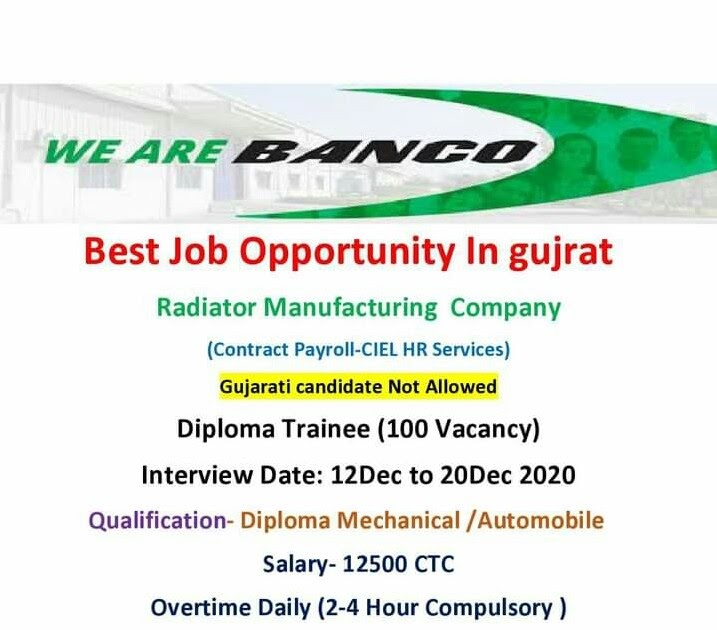 WE ARE BANCO

Best Job Opportunity In gujrat

Radiator Manufacturing Company

(Contract Payroll-CIEL HR Services)

Gujarati candidate Not Allowed

Diploma Trainee (100 Vacancy)

Interview Date: 12Dec to 20Dec 2020

Qualification- Diploma Mechanical /Automobile

Salary- 12500 CTC

Overtime Daily (2-4 Hour Compulsory )